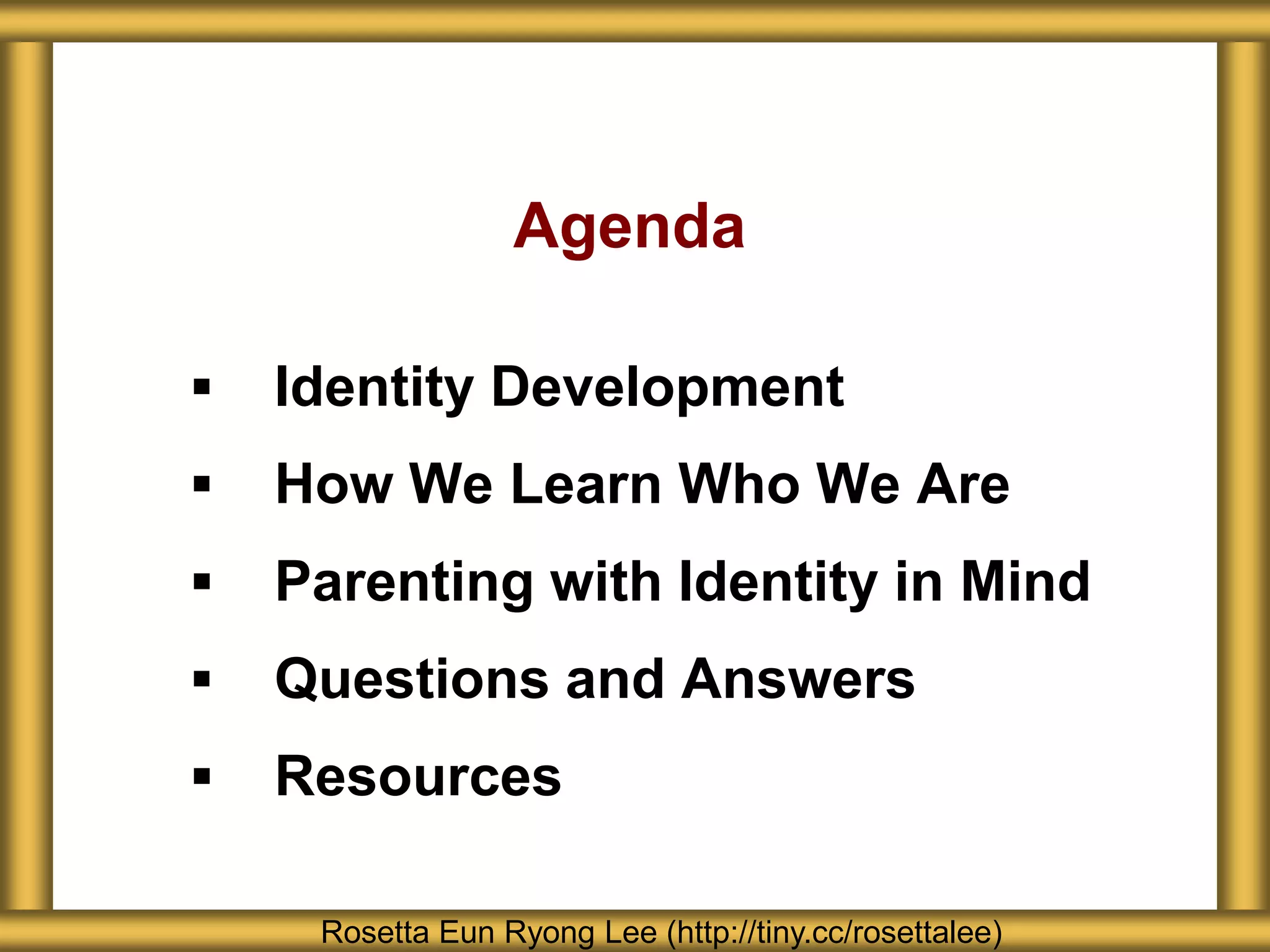 Agenda

▪ Identity Development
▪ How We Learn Who We Are
▪ Parenting with Identity in Mind
▪ Questions and Answers
▪ Resources

Rosetta Eun Ryong Lee (http://tiny.cc/rosettalee)